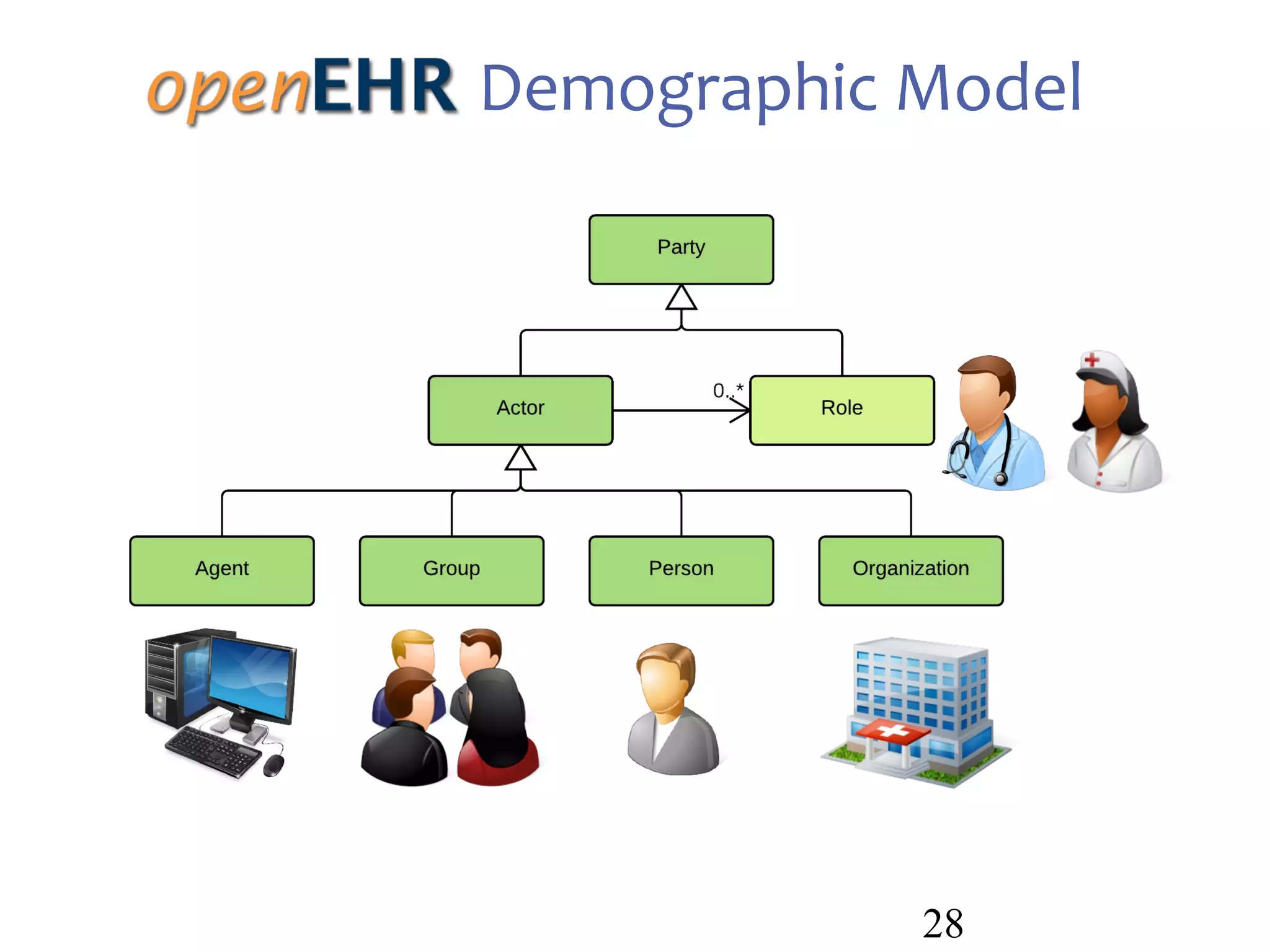 openEHR Demographic Model

Party

Actor

0..*

Role

Agent

Group

Person

Organization

28